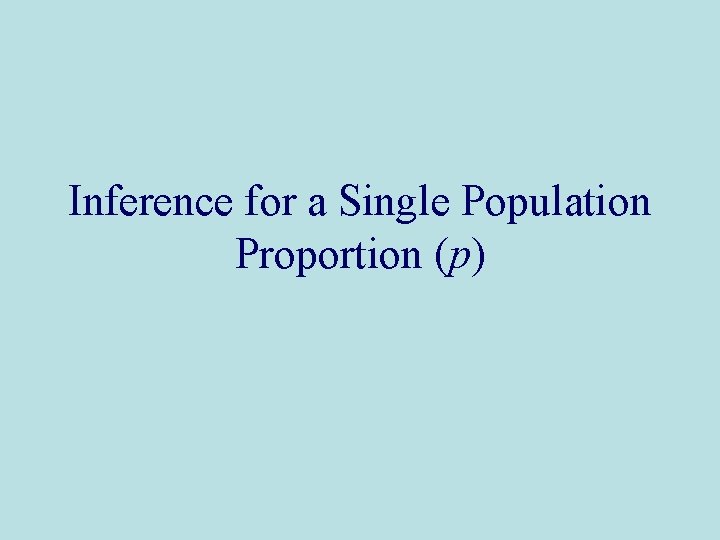 Inference for a Single Population Proportion ($p$)